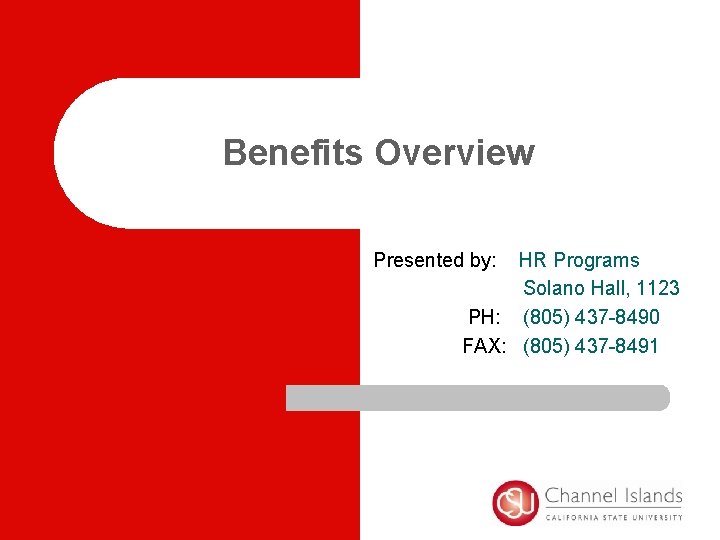 Benefits Overview

Presented by: HR Programs
Solano Hall, 1123
PH: (805) 437-8490
FAX: (805) 437-8491

CSU Channel Islands
CALIFORNIA STATE UNIVERSITY